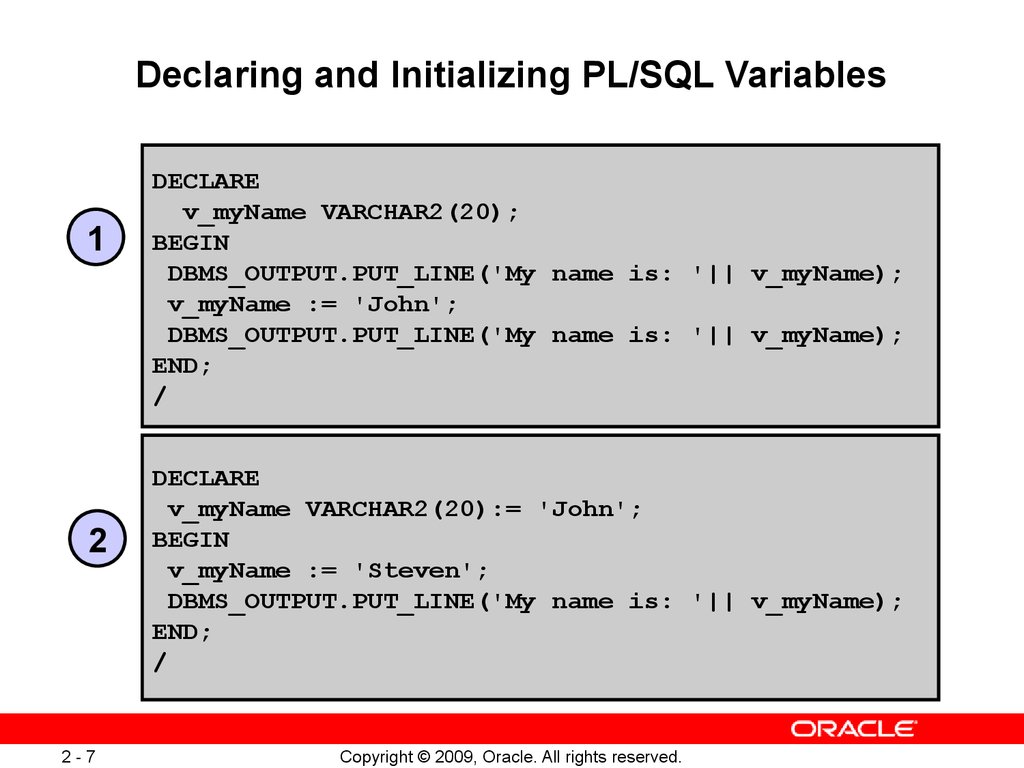 Declaring and Initializing PL/SQL Variables

1

DECLARE
  v_myName VARCHAR2(20);
BEGIN
 DBMS_OUTPUT.PUT_LINE('My name is: '|| v_myName);
 v_myName := 'John';
 DBMS_OUTPUT.PUT_LINE('My name is: '|| v_myName);
END;
/

2

DECLARE
 v_myName VARCHAR2(20):= 'John';
BEGIN
 v_myName := 'Steven';
 DBMS_OUTPUT.PUT_LINE('My name is: '|| v_myName);
END;
/

ORACLE

2 - 7

Copyright © 2009, Oracle. All rights reserved.